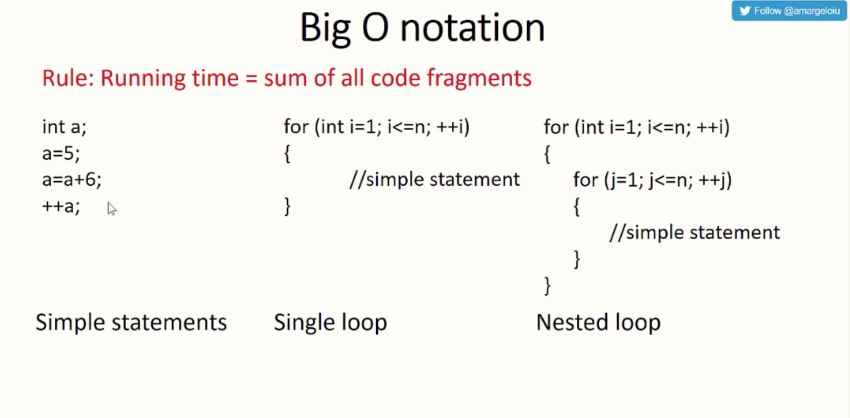 Follow @amargeloiu

Big O notation

Rule: Running time = sum of all code fragments

int a;
a=5;
a=a+6;
++a;

Simple statements

for (int i=1; i<=n; ++i)
{
//simple statement
}

Single loop

for (int i=1; i<=n; ++i)
{
for (j=1; j<=n; ++j)
{
//simple statement
}
}

Nested loop